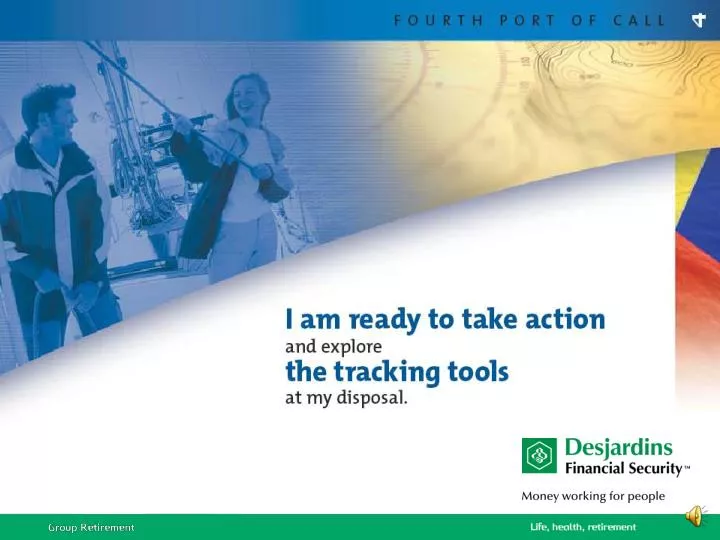 FOURTH PORT OF CALL

I am ready to take action
and explore
the tracking tools
at my disposal.

Desjardins
Financial Security™
Money working for people

Group Retirement

Life, health, retirement